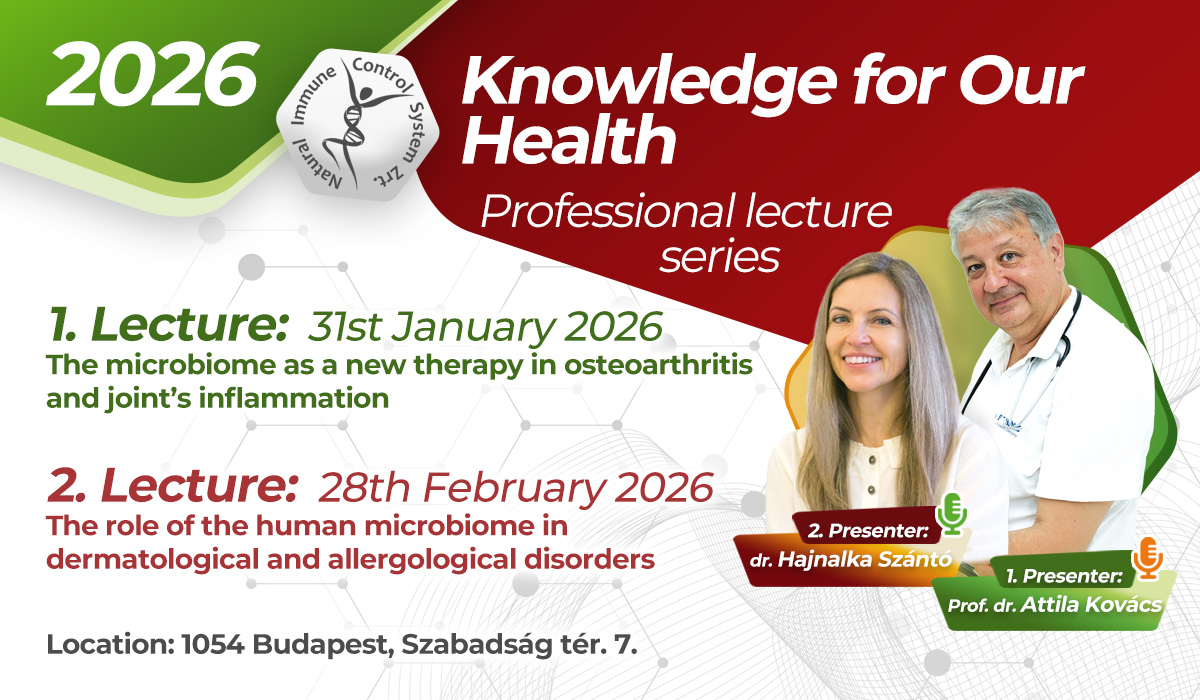 2026

Natural Immune Control System Zrt.

Knowledge for Our Health

Professional lecture series

1. Lecture: 31st January 2026
The microbiome as a new therapy in osteoarthritis and joint's inflammation

2. Lecture: 28th February 2026
The role of the human microbiome in dermatological and allergological disorders

Location: 1054 Budapest, Szabadság tér. 7.

2. Presenter:
dr. Hajnalka Szántó

1. Presenter:
Prof. dr. Attila Kovács